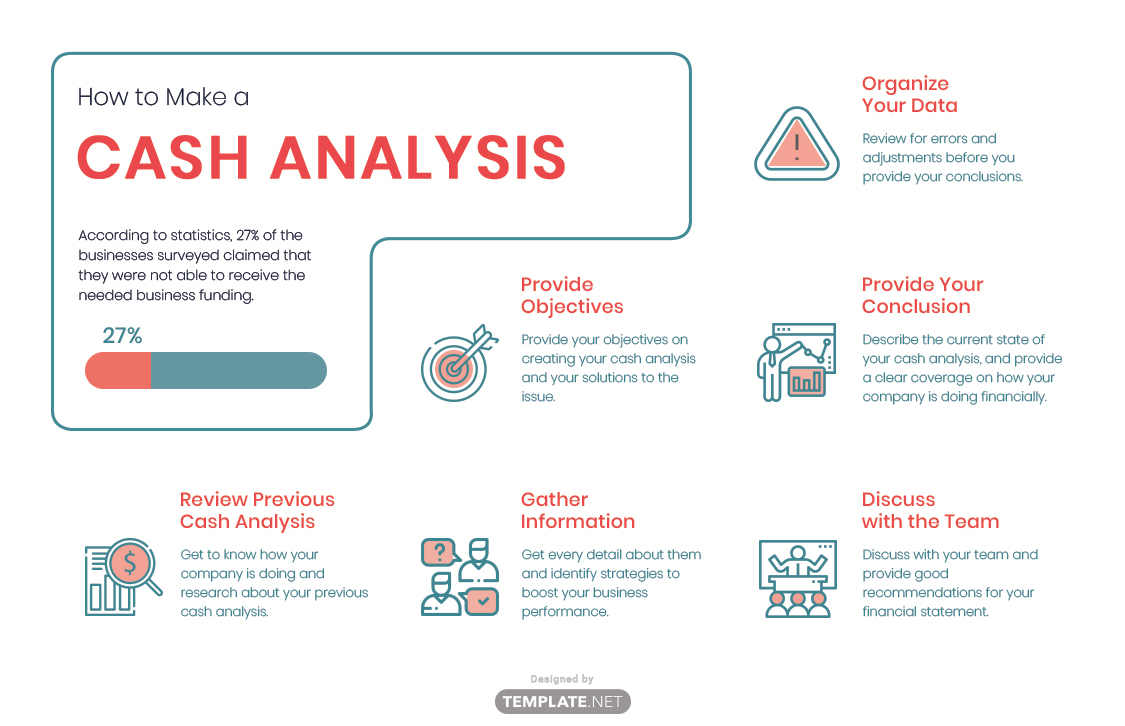 How to Make a

CASH ANALYSIS

According to statistics, 27% of the businesses surveyed claimed that they were not able to receive the needed business funding.

27%

Organize Your Data

Review for errors and adjustments before you provide your conclusions.

Provide Objectives

Provide your objectives on creating your cash analysis and your solutions to the issue.

Provide Your Conclusion

Describe the current state of your cash analysis, and provide a clear coverage on how your company is doing financially.

Review Previous Cash Analysis

Get to know how your company is doing and research about your previous cash analysis.

Gather Information

Get every detail about them and identify strategies to boost your business performance.

Discuss with the Team

Discuss with your team and provide good recommendations for your financial statement.

Designed by

TEMPLATE.NET